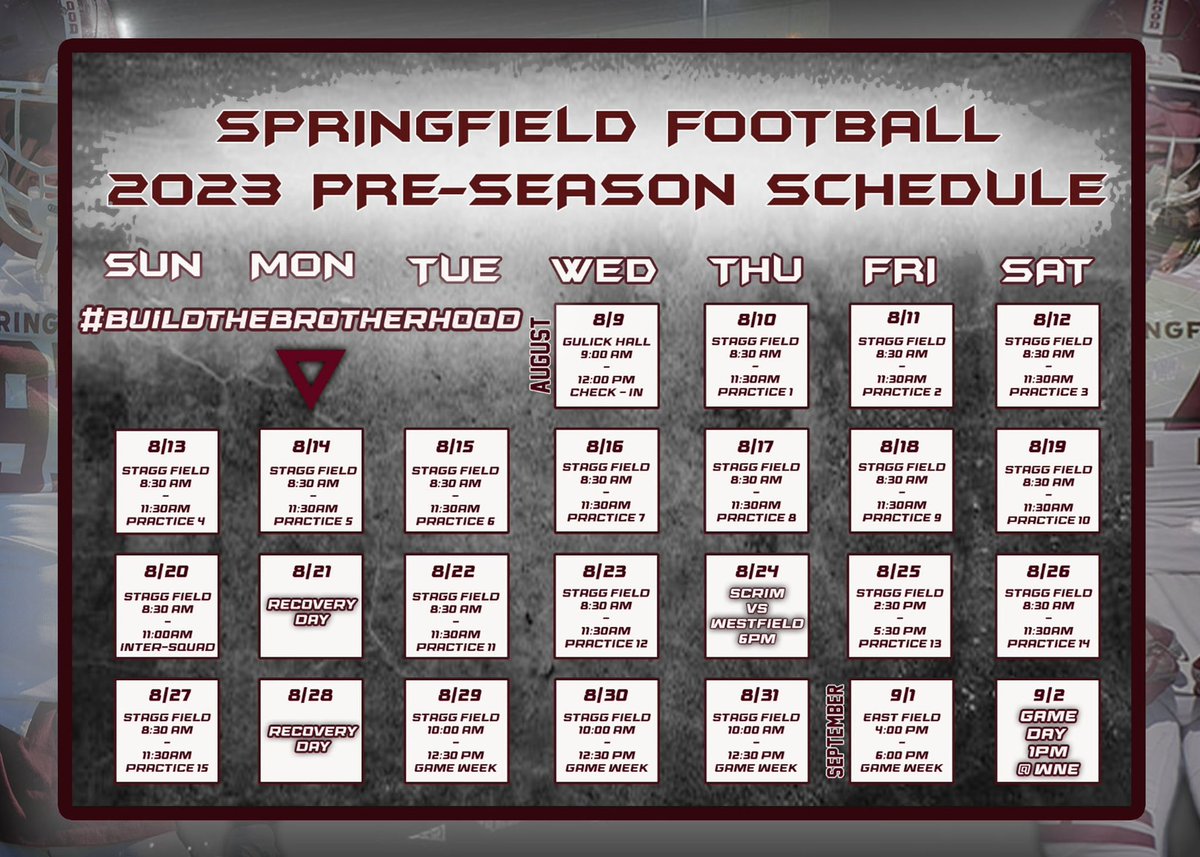 SPRINGFIELD FOOTBALL
2023 PRE-SEASON SCHEDULE

| SUN | MON | TUE | WED | THU | FRI | SAT |
|---|---|---|---|---|---|---|
| #BUILDTHEBROTHERHOOD | | | AUGUST 8/9 GULICK HALL 9:00 AM – 12:00 PM CHECK – IN | 8/10 STAGG FIELD 8:30 AM – 11:30AM PRACTICE 1 | 8/11 STAGG FIELD 8:30 AM – 11:30AM PRACTICE 2 | 8/12 STAGG FIELD 8:30 AM – 11:30AM PRACTICE 3 |
| 8/13 STAGG FIELD 8:30 AM – 11:30AM PRACTICE 4 | 8/14 STAGG FIELD 8:30 AM – 11:30AM PRACTICE 5 | 8/15 STAGG FIELD 8:30 AM – 11:30AM PRACTICE 6 | 8/16 STAGG FIELD 8:30 AM – 11:30AM PRACTICE 7 | 8/17 STAGG FIELD 8:30 AM – 11:30AM PRACTICE 8 | 8/18 STAGG FIELD 8:30 AM – 11:30AM PRACTICE 9 | 8/19 STAGG FIELD 8:30 AM – 11:30AM PRACTICE 10 |
| 8/20 STAGG FIELD 8:30 AM – 11:00AM INTER-SQUAD | 8/21 RECOVERY DAY | 8/22 STAGG FIELD 8:30 AM – 11:30AM PRACTICE 11 | 8/23 STAGG FIELD 8:30 AM – 11:30AM PRACTICE 12 | 8/24 SCRIM VS WESTFIELD 6PM | 8/25 STAGG FIELD 2:30 PM – 5:30 PM PRACTICE 13 | 8/26 STAGG FIELD 8:30 AM – 11:30AM PRACTICE 14 |
| 8/27 STAGG FIELD 8:30 AM – 11:30AM PRACTICE 15 | 8/28 RECOVERY DAY | 8/29 STAGG FIELD 10:00 AM – 12:30 PM GAME WEEK | 8/30 STAGG FIELD 10:00 AM – 12:30 PM GAME WEEK | 8/31 STAGG FIELD 10:00 AM – 12:30 PM GAME WEEK | SEPTEMBER 9/1 EAST FIELD 4:00 PM – 6:00 PM GAME WEEK | 9/2 GAME DAY 1PM @ WNE |